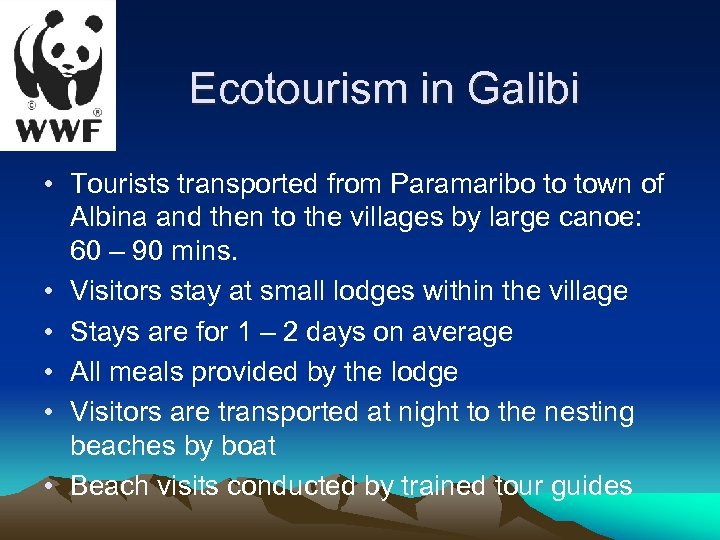 © ® WWF

Ecotourism in Galibi

• Tourists transported from Paramaribo to town of Albina and then to the villages by large canoe: 60 – 90 mins.
• Visitors stay at small lodges within the village
• Stays are for 1 – 2 days on average
• All meals provided by the lodge
• Visitors are transported at night to the nesting beaches by boat
• Beach visits conducted by trained tour guides